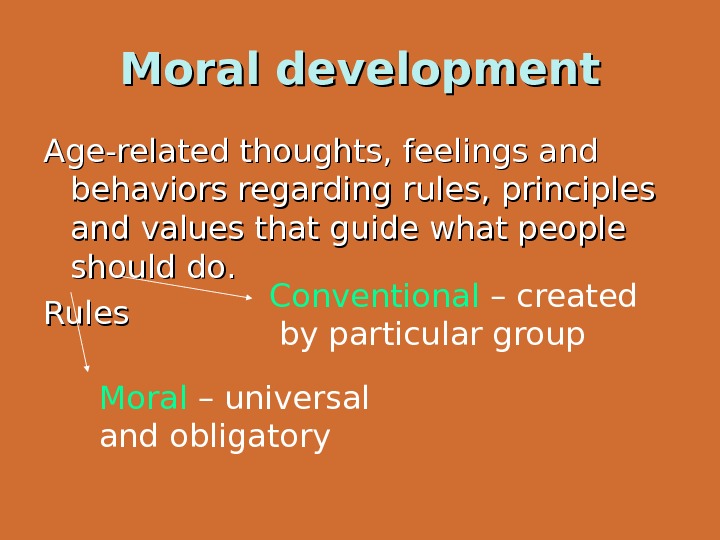 Moral development

Age-related thoughts, feelings and behaviors regarding rules, principles and values that guide what people should do.

Rules

Conventional – created by particular group

Moral – universal and obligatory